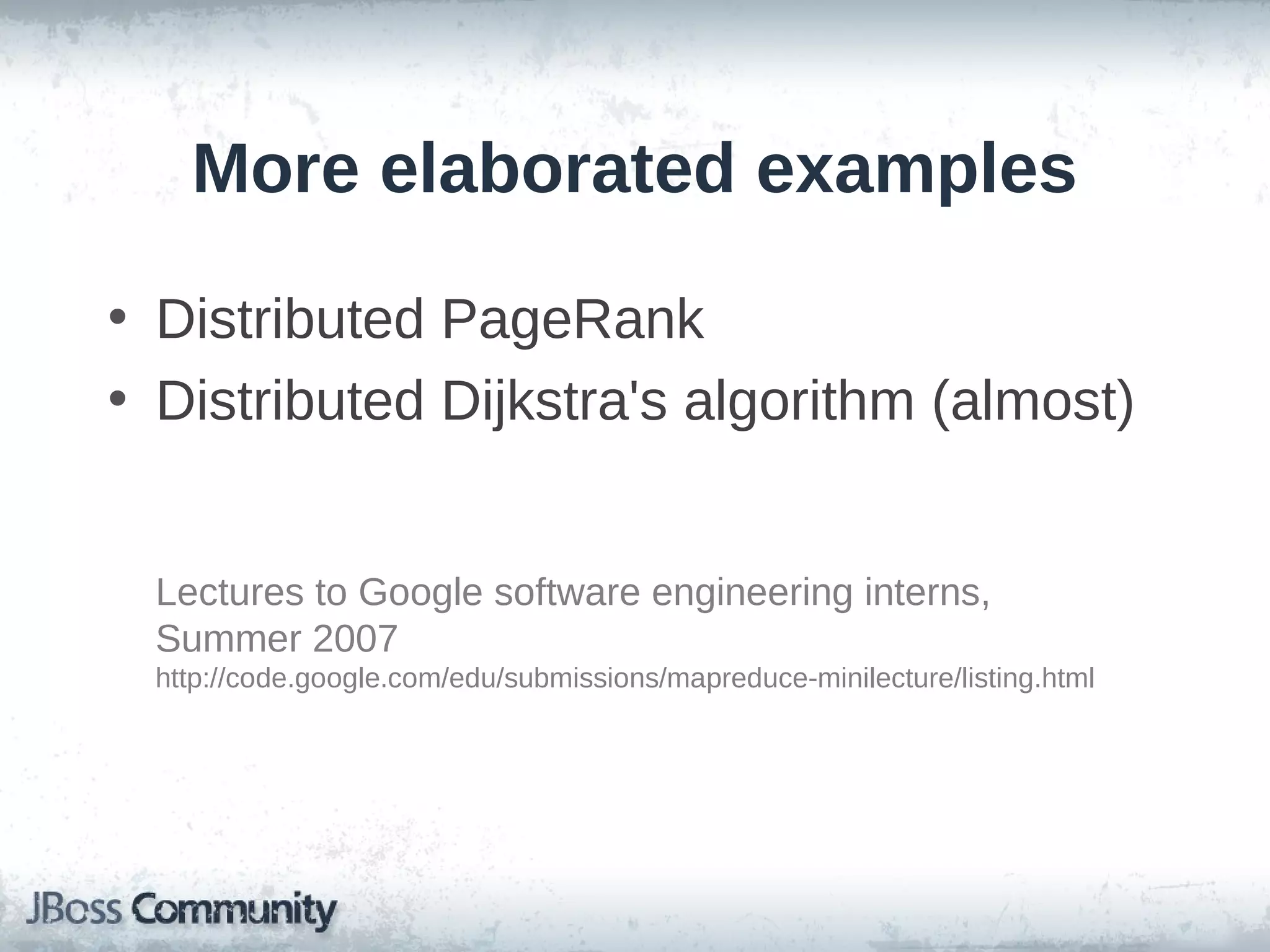 More elaborated examples

• Distributed PageRank
• Distributed Dijkstra's algorithm (almost)

Lectures to Google software engineering interns, Summer 2007
http://code.google.com/edu/submissions/mapreduce-minilecture/listing.html

JBoss Community